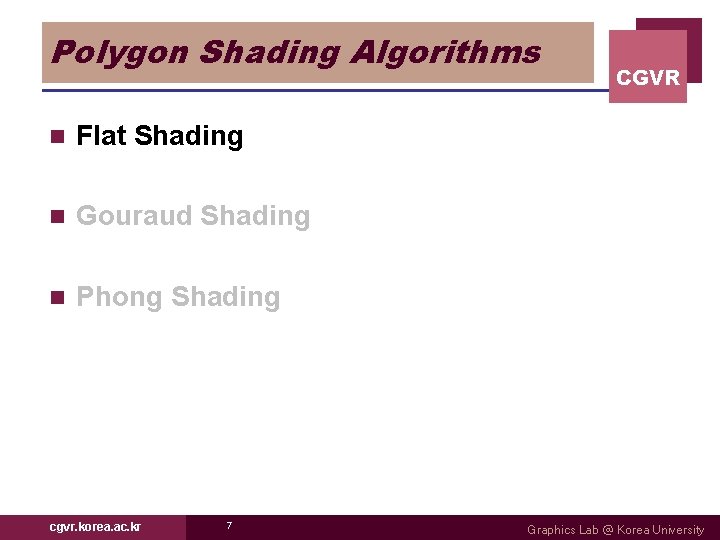 Polygon Shading Algorithms

CGVR

Flat Shading

Gouraud Shading

Phong Shading

cgvr.korea.ac.kr

7

Graphics Lab @ Korea University